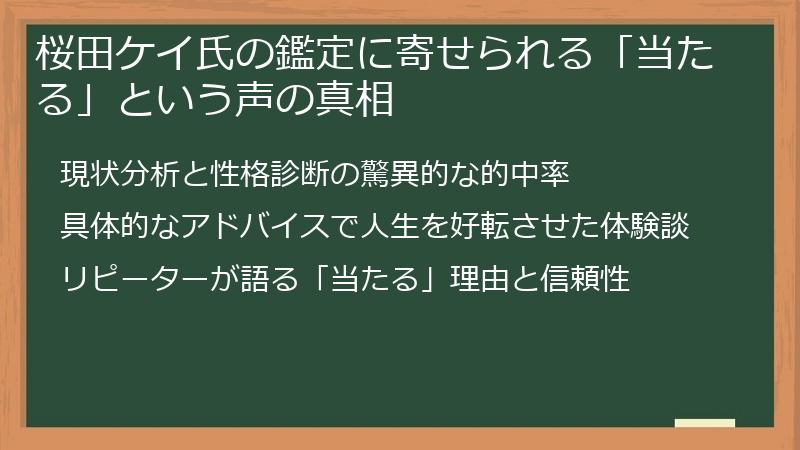 桜田ケイ氏の鑑定に寄せられる「当たる」という声の真相

現状分析と性格診断の驚異的な的中率

具体的なアドバイスで人生を好転させた体験談

リピーターが語る「当たる」理由と信頼性